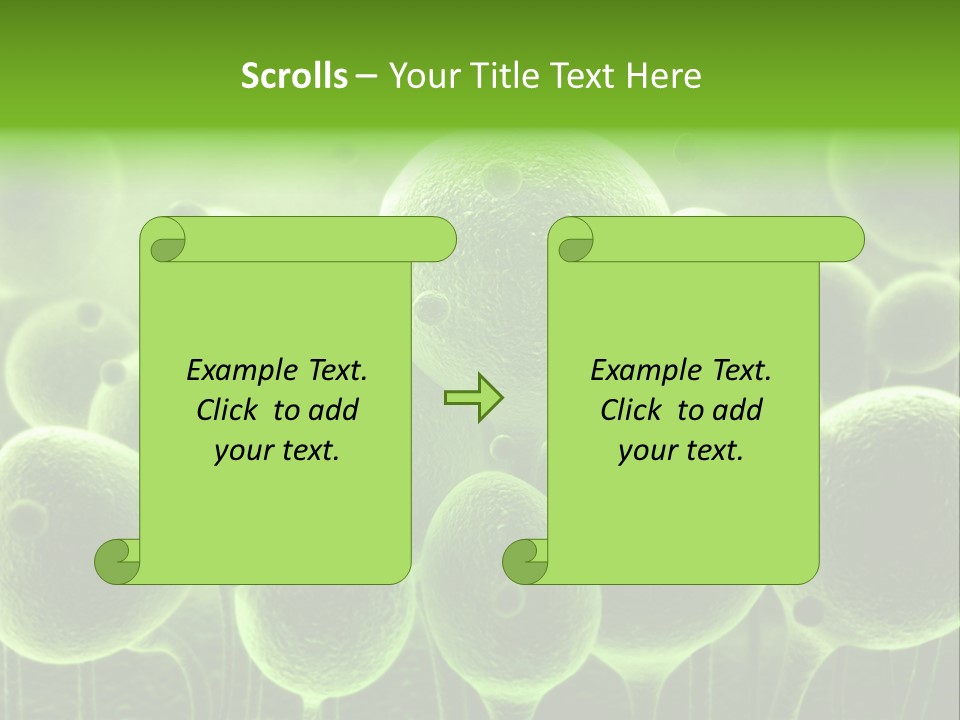 Scrolls – Your Title Text Here

Example Text. Click to add your text.

Example Text. Click to add your text.